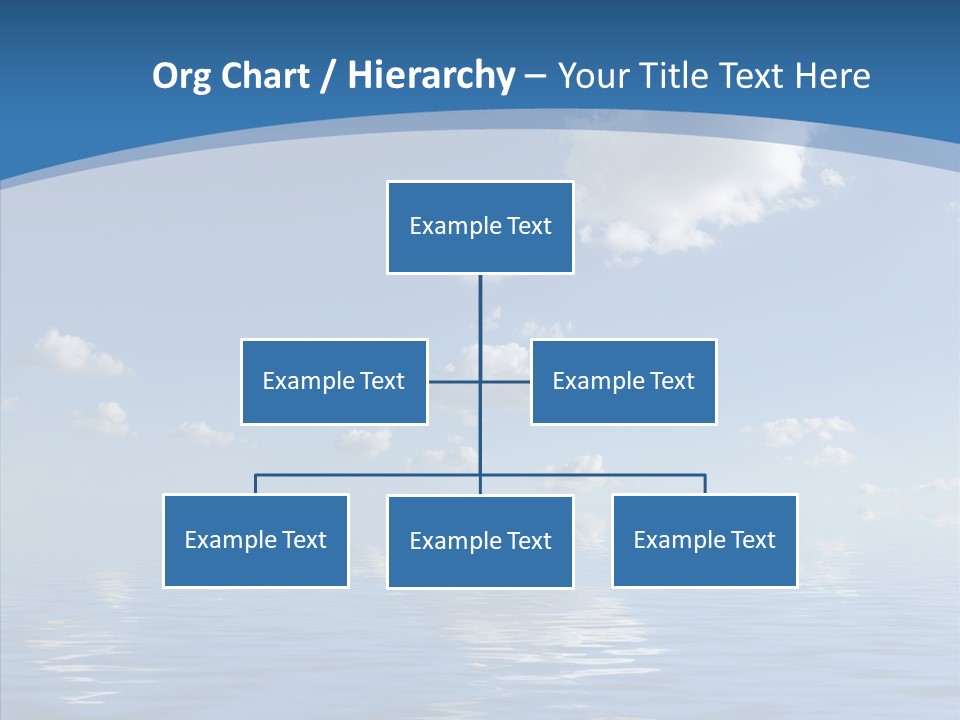 Org Chart / Hierarchy – Your Title Text Here

Example Text

Example Text

Example Text

Example Text

Example Text

Example Text